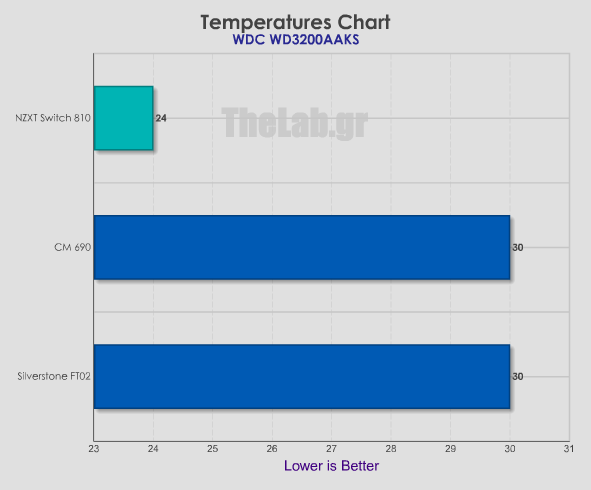 Temperatures Chart
WDC WD3200AAKS

TheLab.gr

NZXT Switch 810
24

CM 690
30

Silverstone FT02
30

23
24
25
26
27
28
29
30
31

Lower is Better